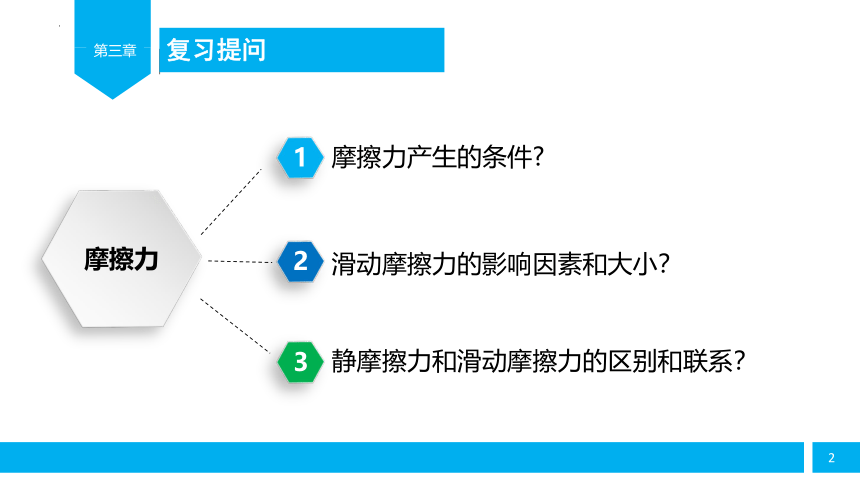 第三章

复习提问

摩擦力

1 摩擦力产生的条件?

2 滑动摩擦力的影响因素和大小?

3 静摩擦力和滑动摩擦力的区别和联系?

2